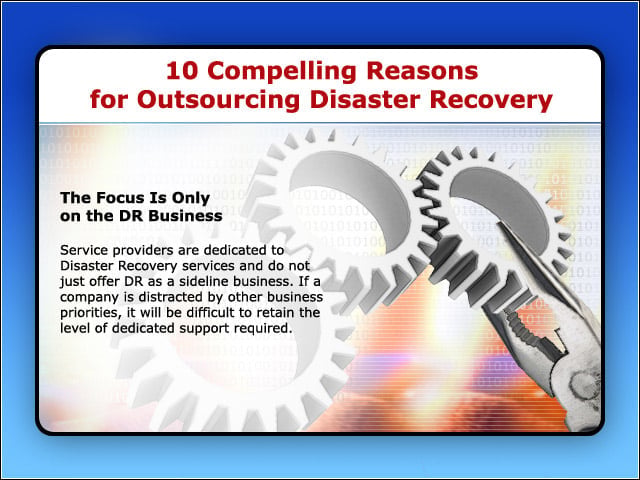 10 Compelling Reasons for Outsourcing Disaster Recovery

The Focus Is Only on the DR Business

Service providers are dedicated to Disaster Recovery services and do not just offer DR as a sideline business. If a company is distracted by other business priorities, it will be difficult to retain the level of dedicated support required.